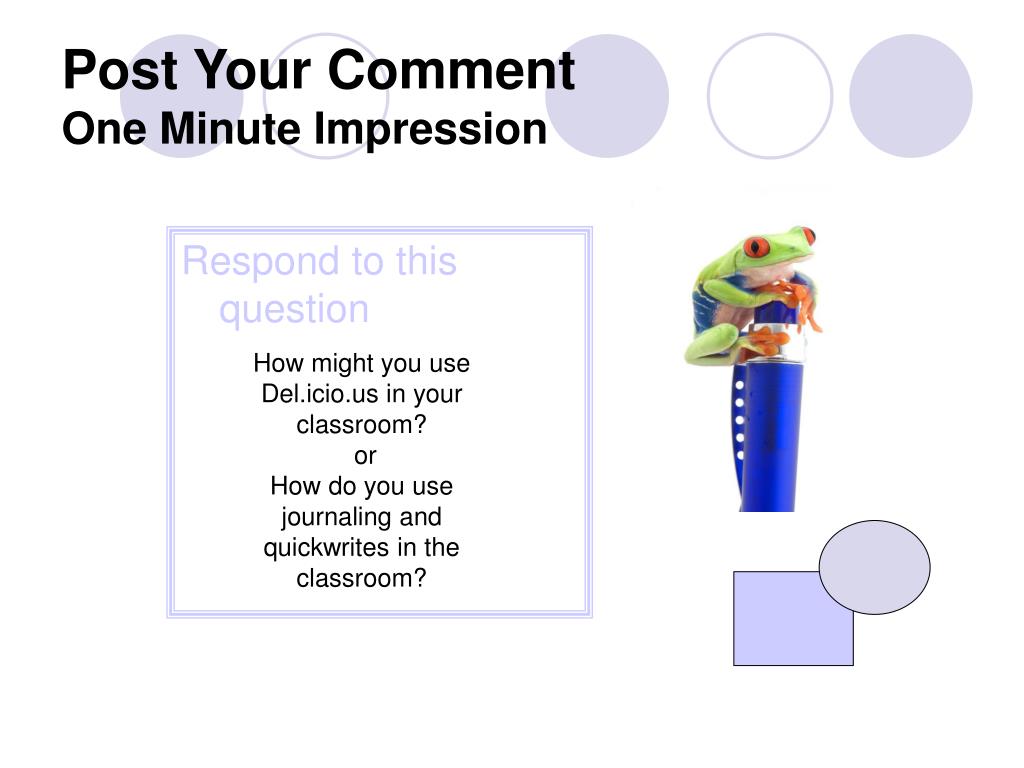 Post Your Comment
One Minute Impression

Respond to this question

How might you use Del.icio.us in your classroom?
or
How do you use journaling and quickwrites in the classroom?